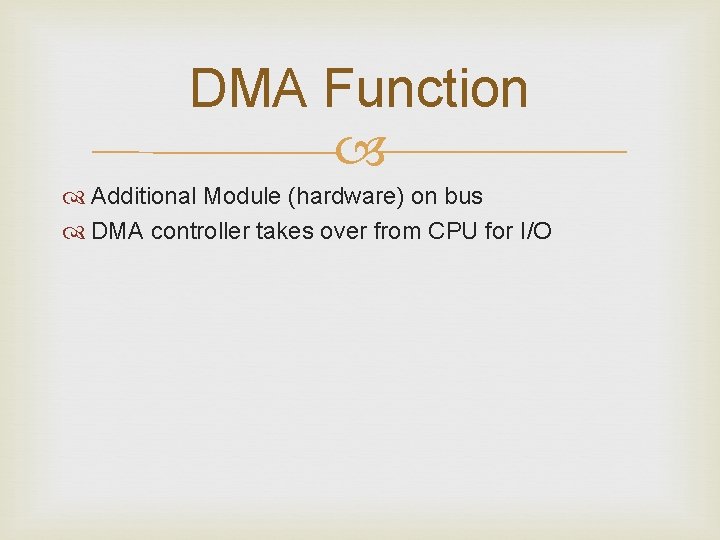 DMA Function

Additional Module (hardware) on bus
DMA controller takes over from CPU for I/O